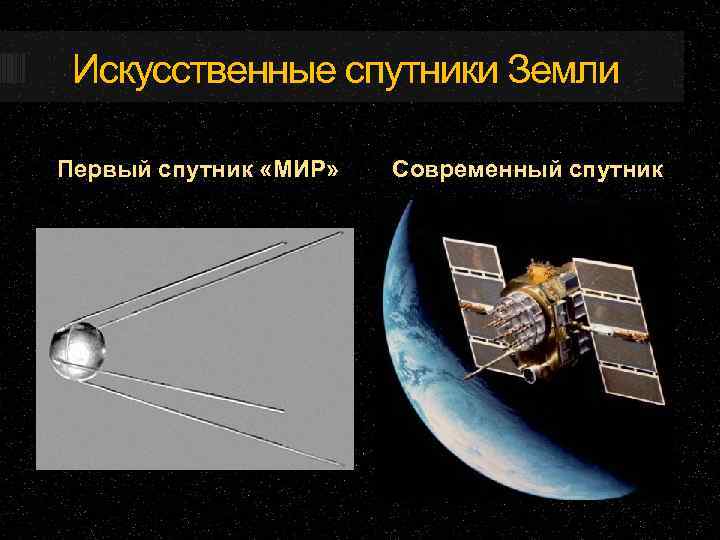 Искусственные спутники Земли

Первый спутник «МИР»

Современный спутник